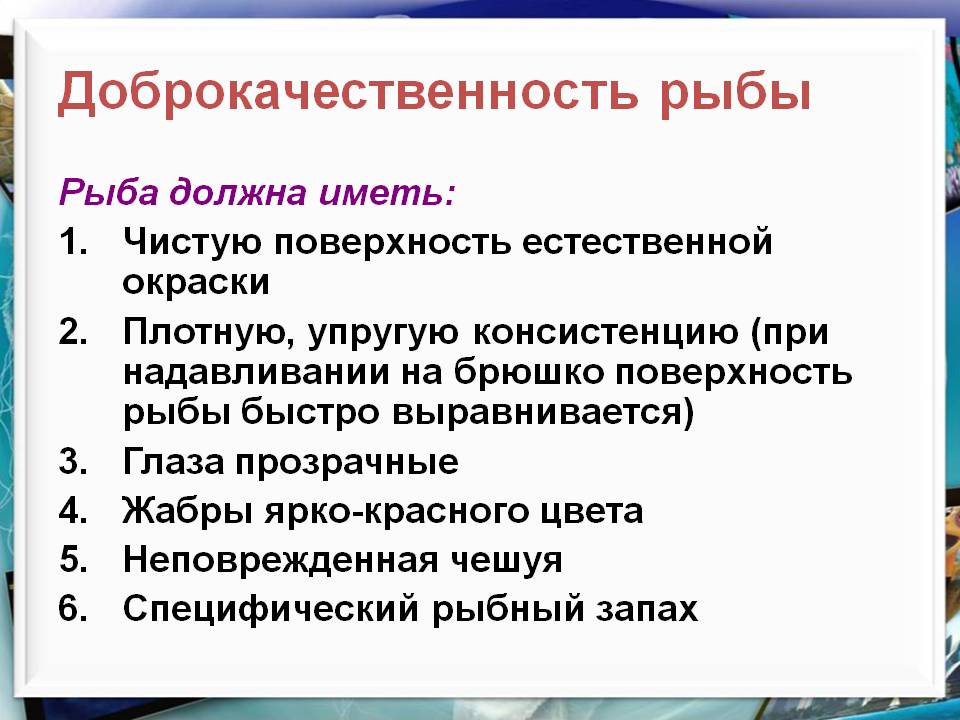 Доброкачественность рыбы

Рыба должна иметь:

1. Чистую поверхность естественной окраски
2. Плотную, упругую консистенцию (при надавливании на брюшко поверхность рыбы быстро выравнивается)
3. Глаза прозрачные
4. Жабры ярко-красного цвета
5. Неповрежденная чешуя
6. Специфический рыбный запах